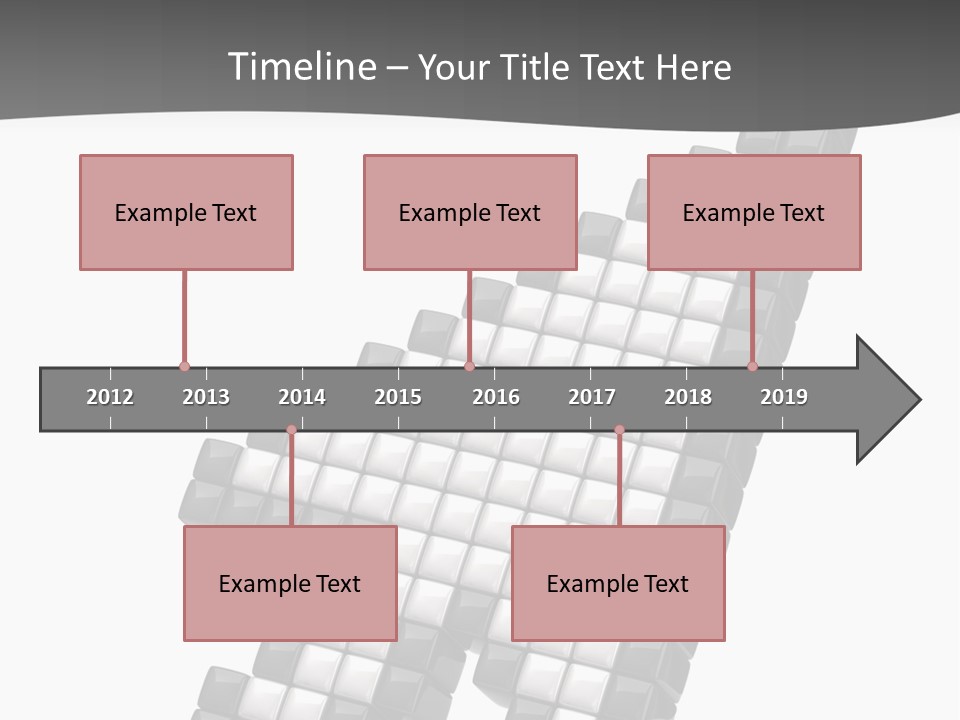 Timeline – Your Title Text Here

Example Text

Example Text

Example Text

2012
2013
2014
2015
2016
2017
2018
2019

Example Text

Example Text